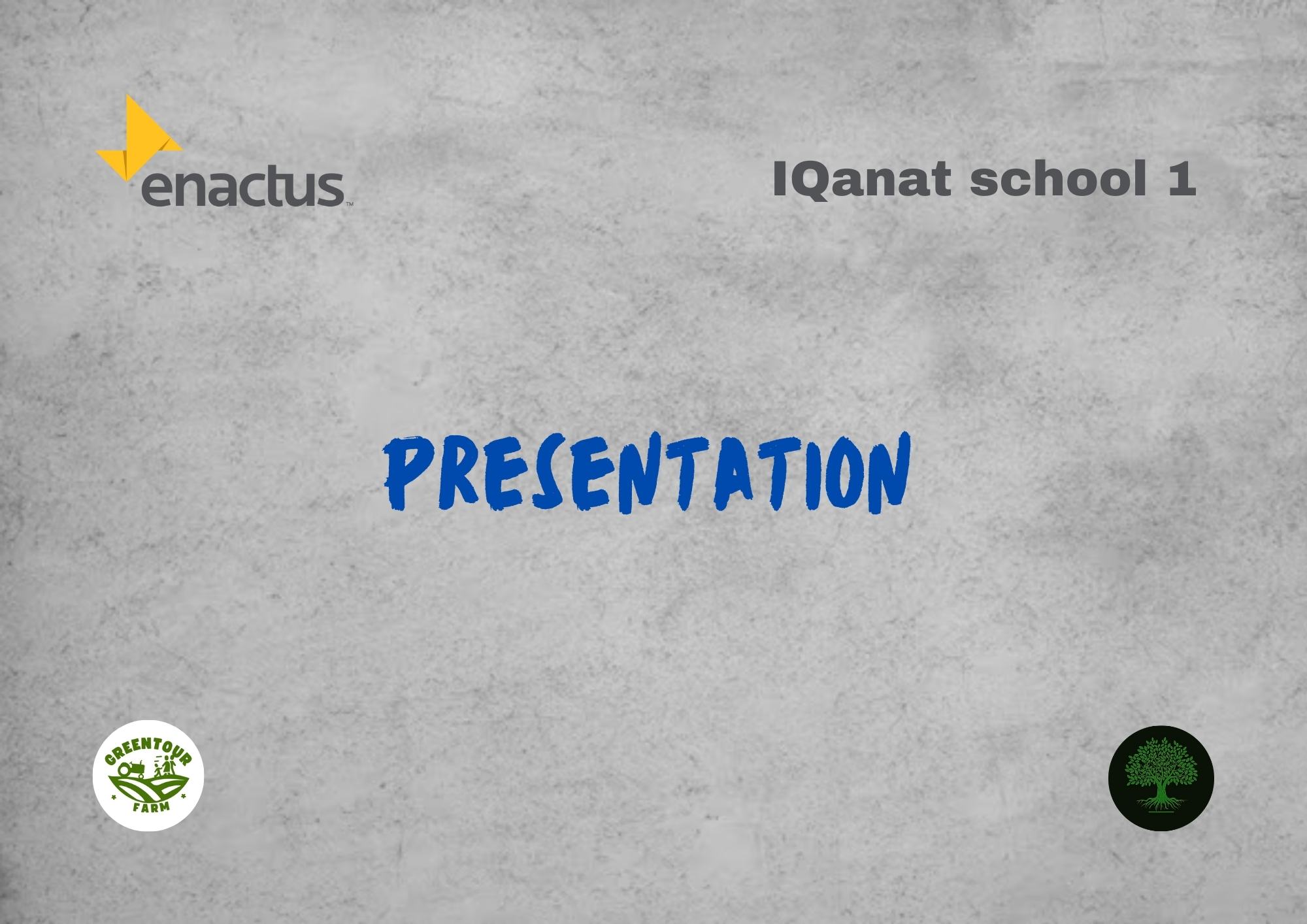 enactus™

IQanat school 1

PRESENTATION

GREENTOUR
FARM